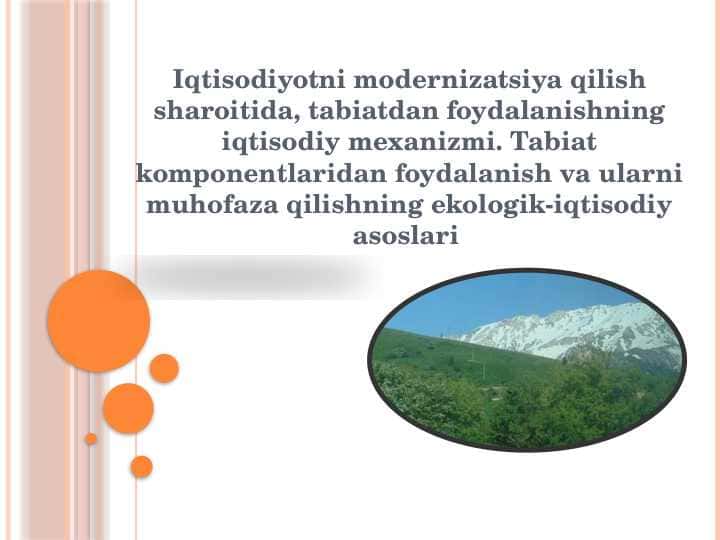 Iqtisodiyotni modernizatsiya qilish sharoitida, tabiatdan foydalanishning iqtisodiy mexanizmi. Tabiat komponentlaridan foydalanish va ularni muhofaza qilishning ekologik-iqtisodiy asoslari